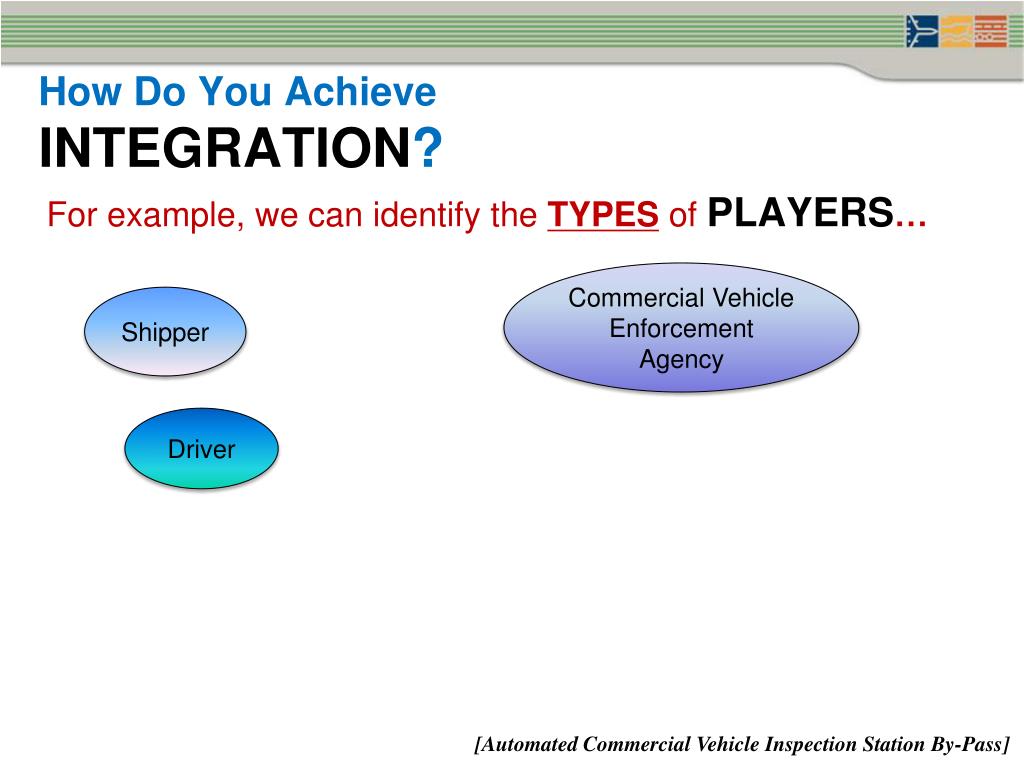 How Do You Achieve
INTEGRATION?

For example, we can identify the TYPES of PLAYERS...

Shipper

Commercial Vehicle Enforcement Agency

Driver

[Automated Commercial Vehicle Inspection Station By-Pass]